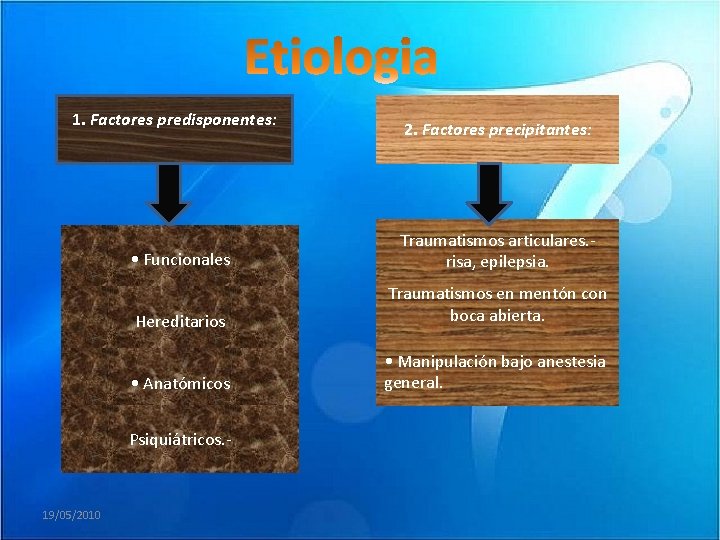 Etiologia

1. Factores predisponentes:

• Funcionales

Hereditarios

• Anatómicos

Psiquiátricos.-

2. Factores precipitantes:

Traumatismos articulares.- risa, epilepsia.

Traumatismos en mentón con boca abierta.

• Manipulación bajo anestesia general.

19/05/2010